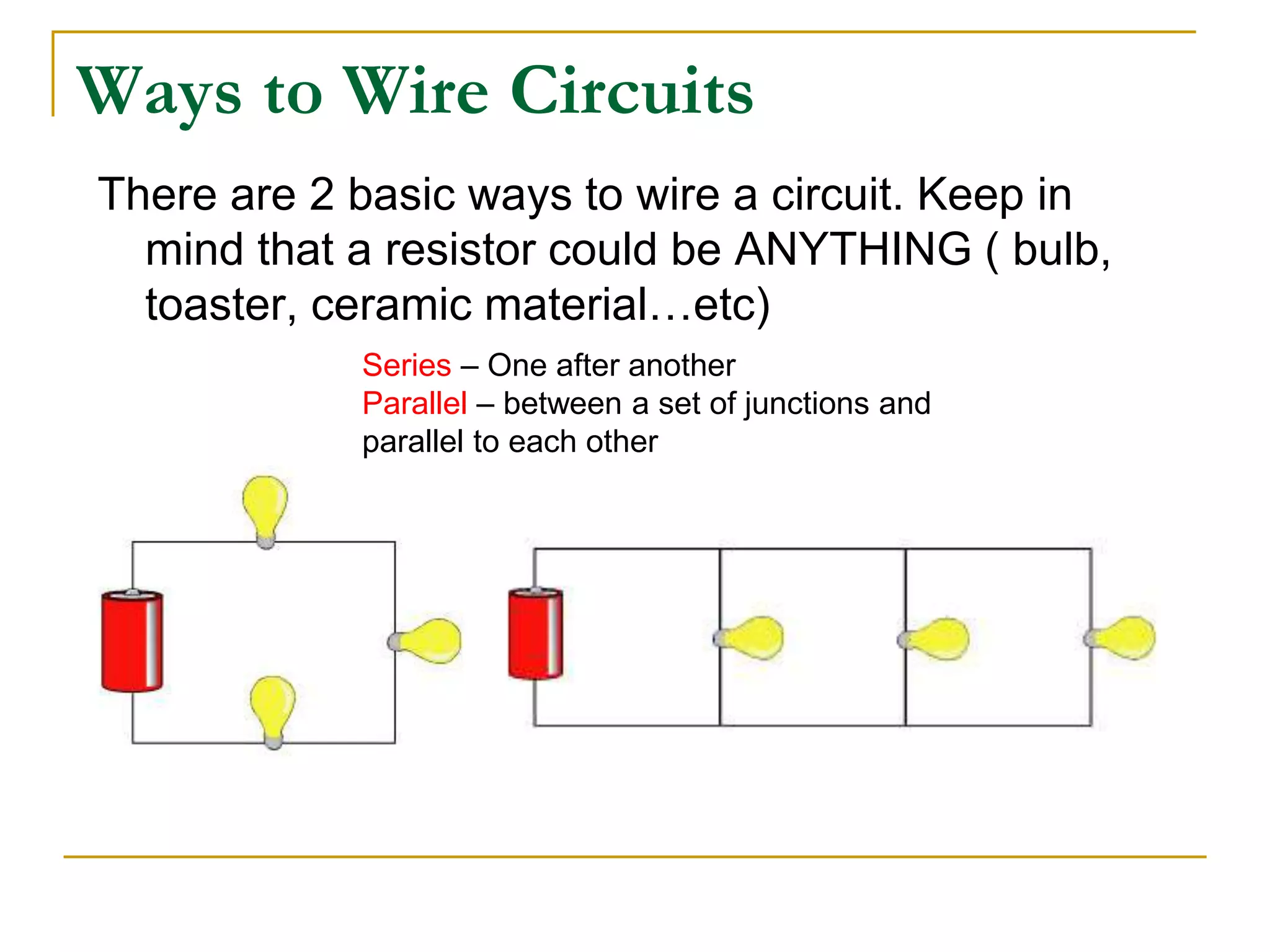 Ways to Wire Circuits

There are 2 basic ways to wire a circuit. Keep in mind that a resistor could be ANYTHING ( bulb, toaster, ceramic material…etc)

Series – One after another
Parallel – between a set of junctions and parallel to each other